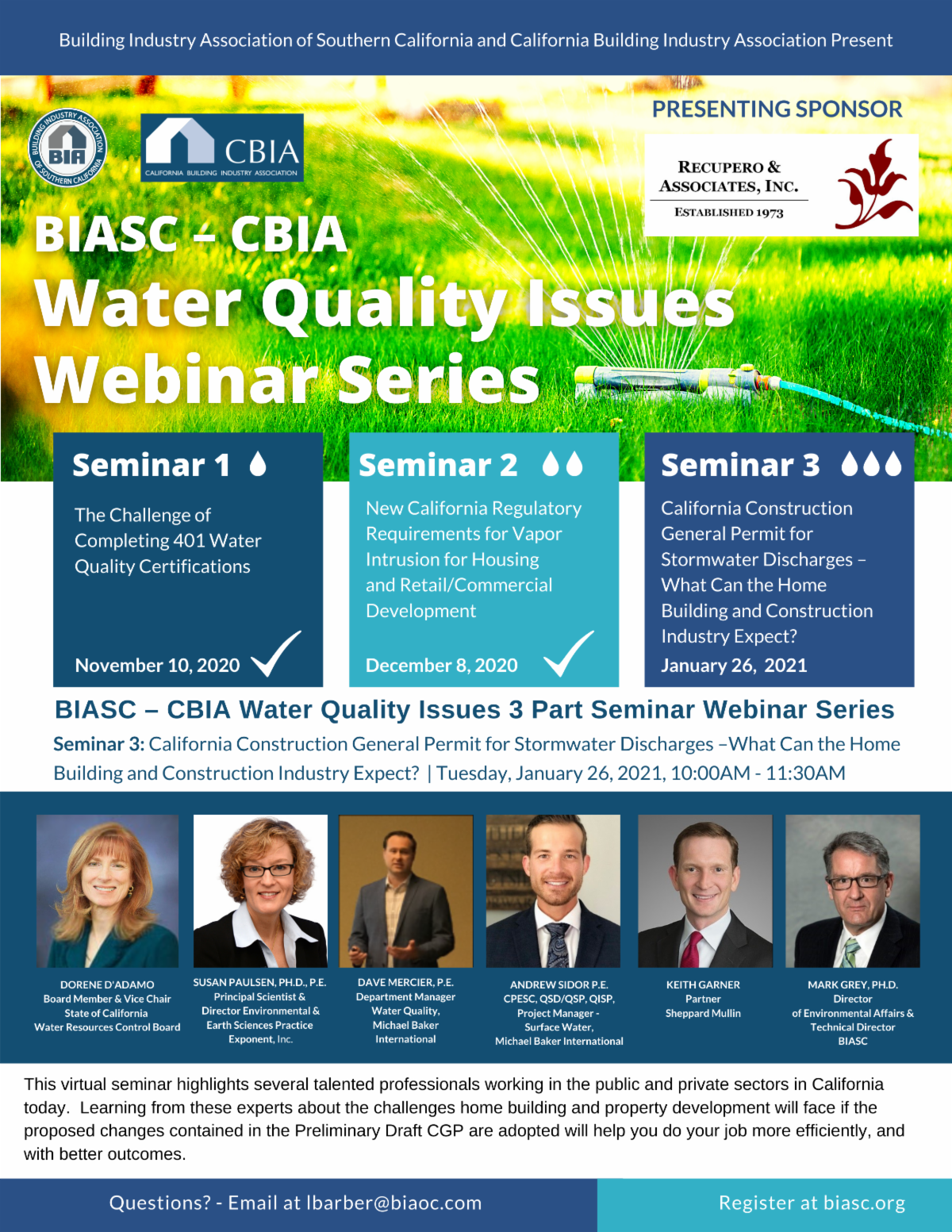 Building Industry Association of Southern California and California Building Industry Association Present

BUILDING INDUSTRY ASSOCIATION OF SOUTHERN CALIFORNIA BIA

CBIA CALIFORNIA BUILDING INDUSTRY ASSOCIATION

PRESENTING SPONSOR

RECUPERO & ASSOCIATES, INC.
ESTABLISHED 1973

BIASC – CBIA
Water Quality Issues Webinar Series

Seminar 1
The Challenge of Completing 401 Water Quality Certifications
November 10, 2020

Seminar 2
New California Regulatory Requirements for Vapor Intrusion for Housing and Retail/Commercial Development
December 8, 2020

Seminar 3
California Construction General Permit for Stormwater Discharges – What Can the Home Building and Construction Industry Expect?
January 26, 2021

BIASC – CBIA Water Quality Issues 3 Part Seminar Webinar Series

Seminar 3: California Construction General Permit for Stormwater Discharges –What Can the Home Building and Construction Industry Expect? | Tuesday, January 26, 2021, 10:00AM - 11:30AM

DORENE D'ADAMO
Board Member & Vice Chair
State of California
Water Resources Control Board

SUSAN PAULSEN, PH.D., P.E.
Principal Scientist &
Director Environmental &
Earth Sciences Practice
Exponent, Inc.

DAVE MERCIER, P.E.
Department Manager
Water Quality,
Michael Baker
International

ANDREW SIDOR P.E.
CPESC, QSD/QSP, QISP,
Project Manager -
Surface Water,
Michael Baker International

KEITH GARNER
Partner
Sheppard Mullin

MARK GREY, PH.D.
Director
of Environmental Affairs &
Technical Director
BIASC

This virtual seminar highlights several talented professionals working in the public and private sectors in California today. Learning from these experts about the challenges home building and property development will face if the proposed changes contained in the Preliminary Draft CGP are adopted will help you do your job more efficiently, and with better outcomes.

Questions? - Email at lbarber@biaoc.com

Register at biasc.org